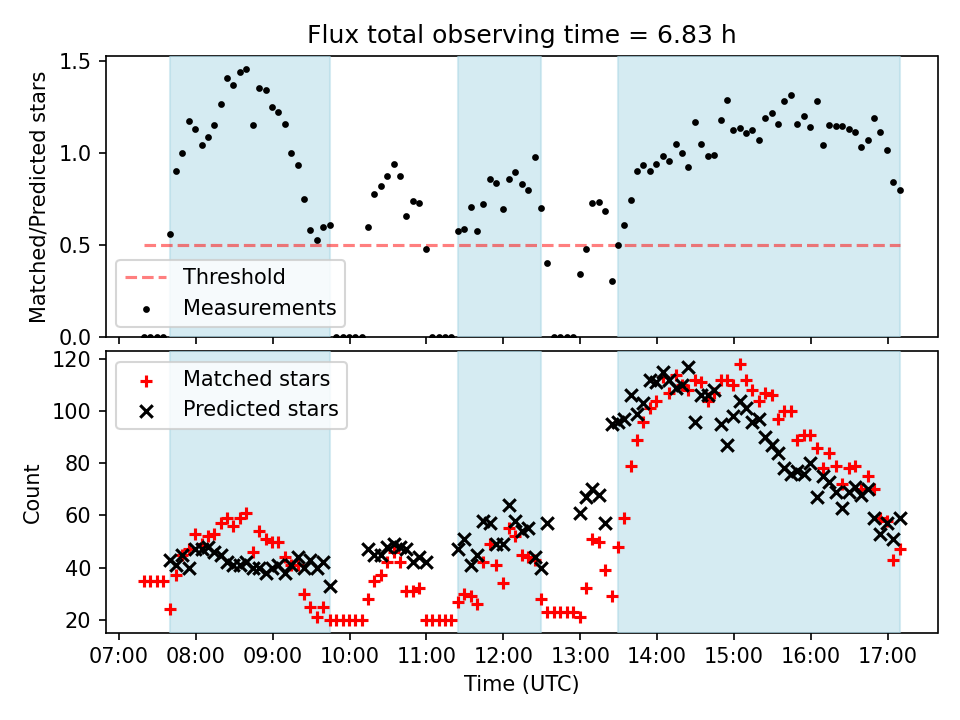 Flux total observing time = 6.83 h

Matched/Predicted stars

1.5
1.0
0.5
0.0

Threshold
Measurements

Count

120
100
80
60
40
20

Matched stars
Predicted stars

07:00 08:00 09:00 10:00 11:00 12:00 13:00 14:00 15:00 16:00 17:00

Time (UTC)